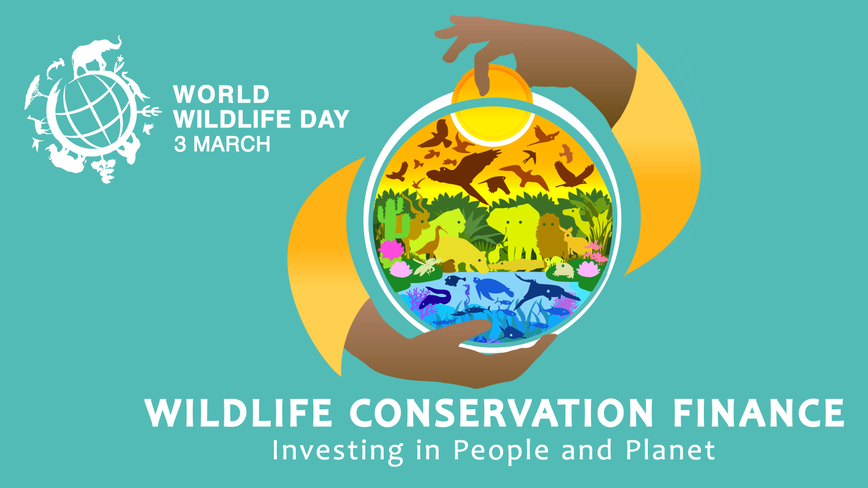 WORLD WILDLIFE DAY
3 MARCH

WILDLIFE CONSERVATION FINANCE
Investing in People and Planet